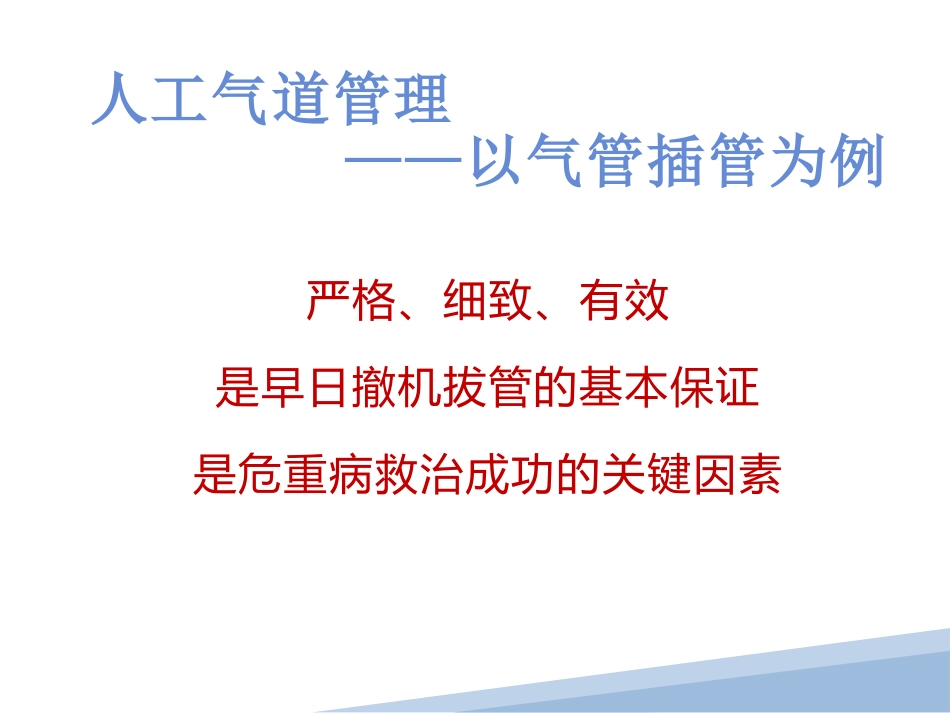 人工气道管理
——以气管插管为例

严格、细致、有效
是早日撤机拔管的基本保证
是危重病救治成功的关键因素